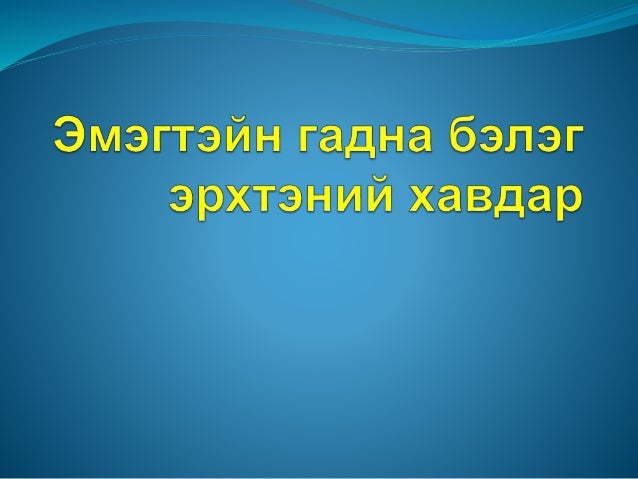 Эмэгтэйн гадна бэлэг эрхтэний хавдар